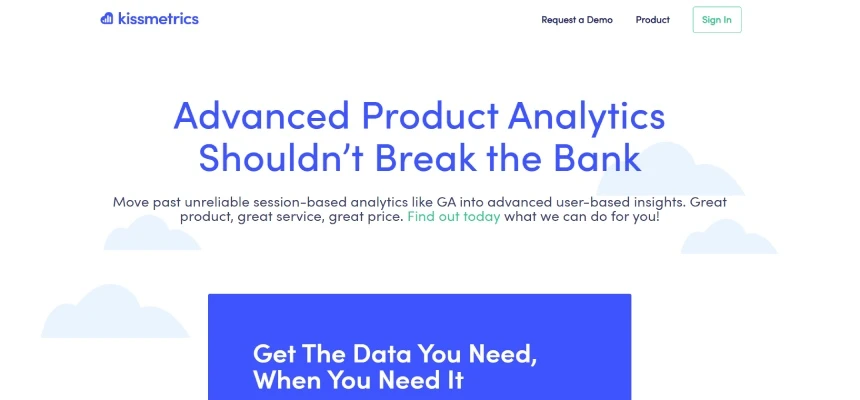 kissmetrics

Request a Demo Product Sign In

Advanced Product Analytics Shouldn't Break the Bank

Move past unreliable session-based analytics like GA into advanced user-based insights. Great product, great service, great price. Find out today what we can do for you!

Get The Data You Need, When You Need It